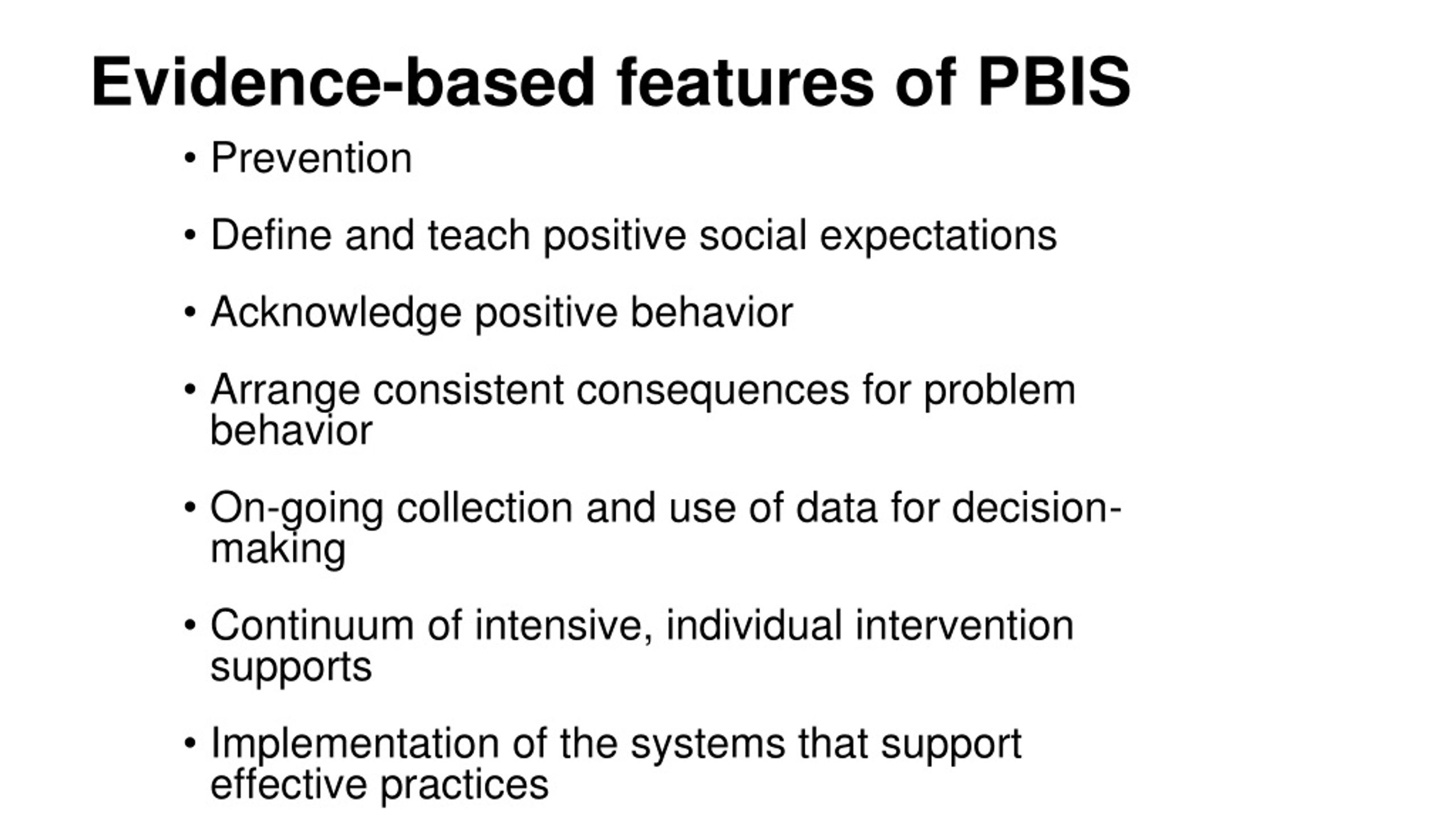 Evidence-based features of PBIS

• Prevention

• Define and teach positive social expectations

• Acknowledge positive behavior

• Arrange consistent consequences for problem behavior

• On-going collection and use of data for decision-making

• Continuum of intensive, individual intervention supports

• Implementation of the systems that support effective practices